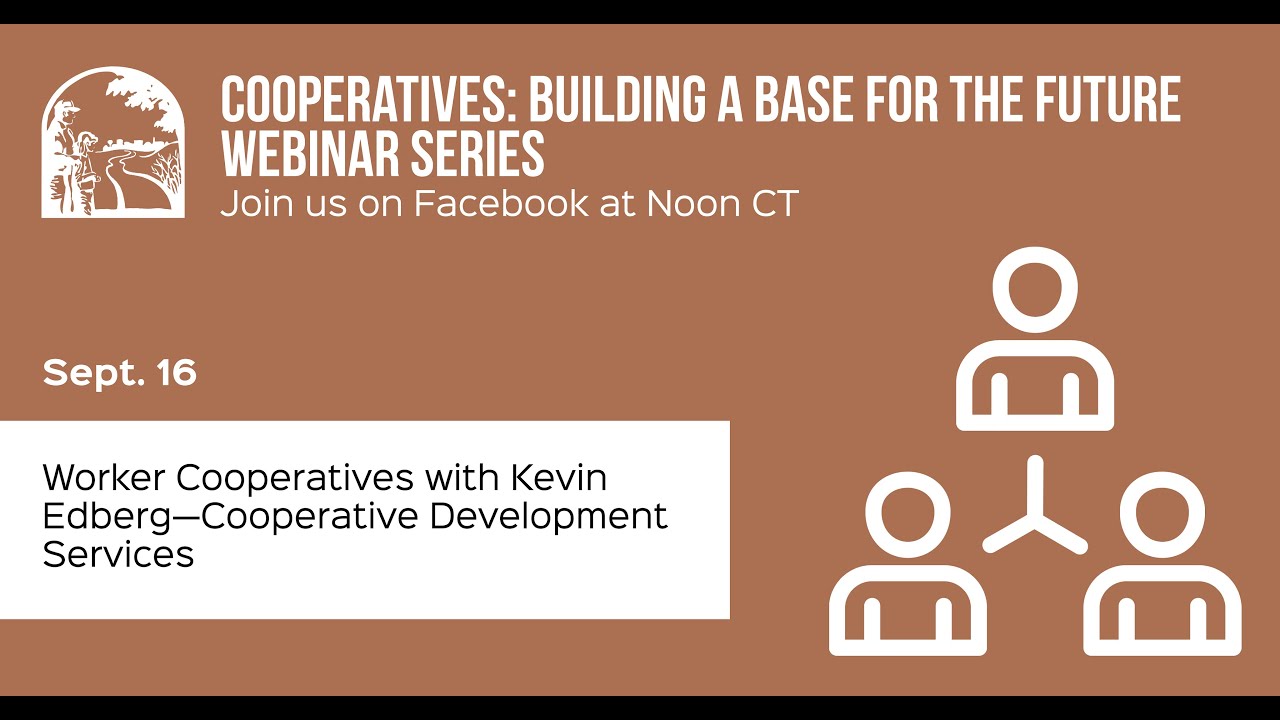 COOPERATIVES: BUILDING A BASE FOR THE FUTURE WEBINAR SERIES
Join us on Facebook at Noon CT

Sept. 16

Worker Cooperatives with Kevin Edberg—Cooperative Development Services